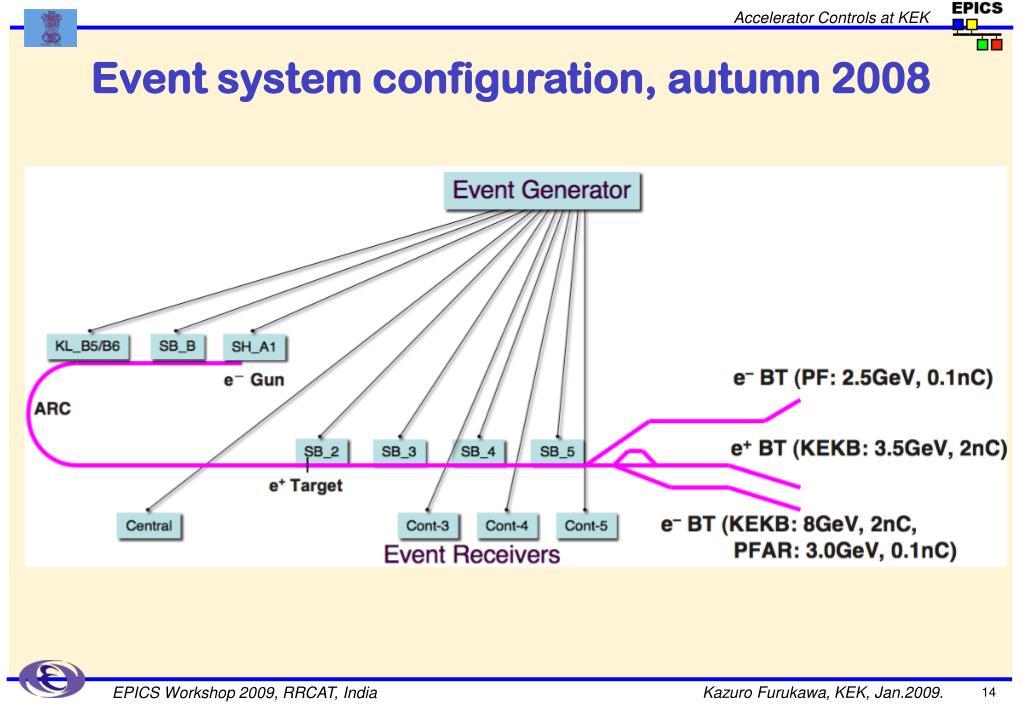 Accelerator Controls at KEK

EPICS

Event system configuration, autumn 2008

Event Generator

KL_B5/B6

SB_B

SH_A1

$e^-$ Gun

ARC

SB_2

SB_3

SB_4

SB_5

$e^+$ Target

Central

Cont-3

Cont-4

Cont-5

Event Receivers

$e^-$ BT (PF: 2.5GeV, 0.1nC)

$e^+$ BT (KEKB: 3.5GeV, 2nC)

$e^-$ BT (KEKB: 8GeV, 2nC, PFAR: 3.0GeV, 0.1nC)

EPICS Workshop 2009, RRCAT, India

Kazuro Furukawa, KEK, Jan.2009.

14